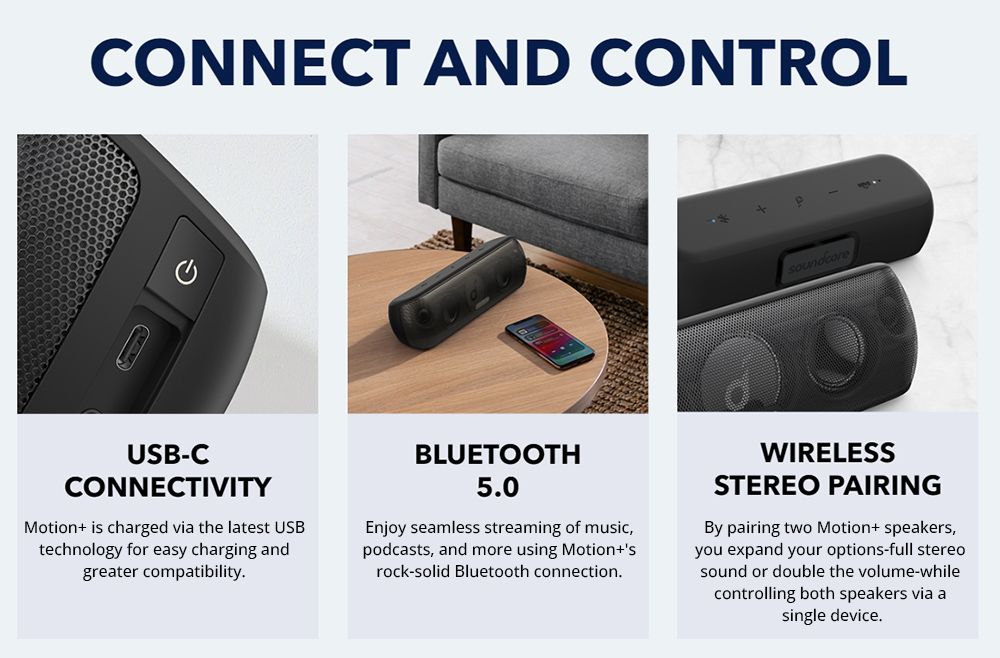 CONNECT AND CONTROL

soundcore

USB-C CONNECTIVITY

Motion+ is charged via the latest USB technology for easy charging and greater compatibility.

BLUETOOTH 5.0

Enjoy seamless streaming of music, podcasts, and more using Motion+'s rock-solid Bluetooth connection.

WIRELESS STEREO PAIRING

By pairing two Motion+ speakers, you expand your options-full stereo sound or double the volume-while controlling both speakers via a single device.